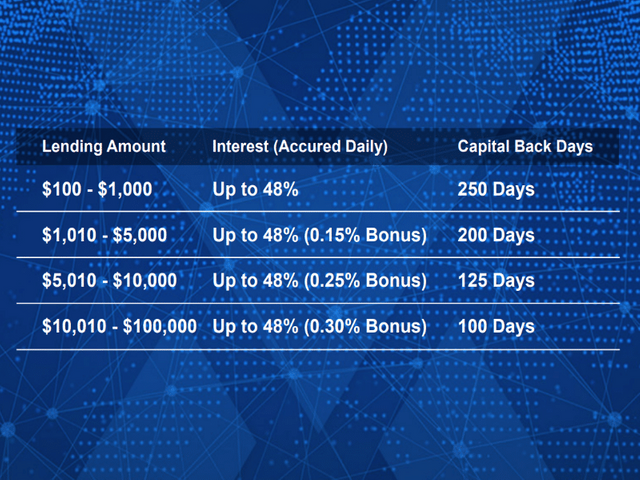 | Lending Amount | Interest (Accured Daily) | Capital Back Days |
|---|---|---|
| \$100 - \$1,000 | Up to 48% | 250 Days |
| \$1,010 - \$5,000 | Up to 48% (0.15% Bonus) | 200 Days |
| \$5,010 - \$10,000 | Up to 48% (0.25% Bonus) | 125 Days |
| \$10,010 - \$100,000 | Up to 48% (0.30% Bonus) | 100 Days |